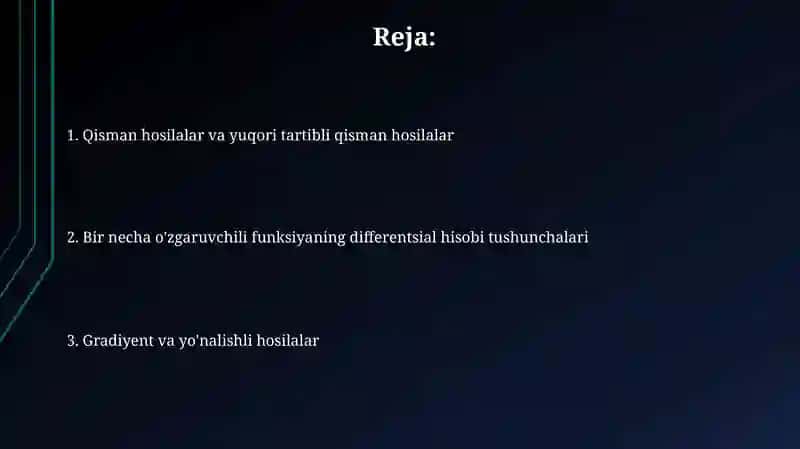 Reja:

1. Qisman hosilalar va yuqori tartibli qisman hosilalar

2. Bir necha o'zgaruvchili funksiyaning differentsial hisobi tushunchalari

3. Gradiyent va yo'nalishli hosilalar